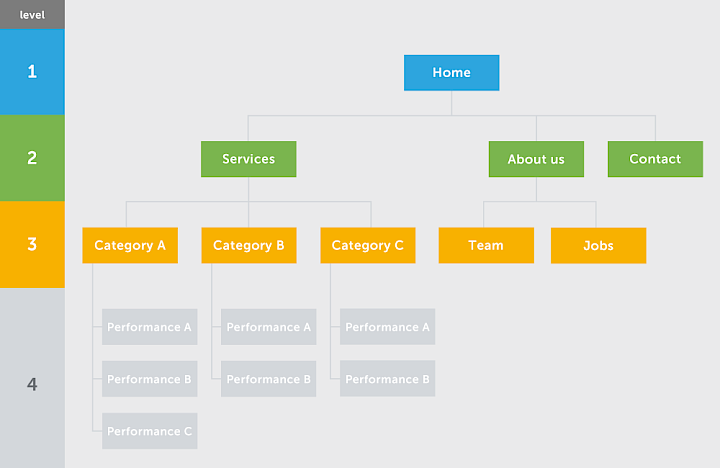 level
1
2
3
4

Home

Services
About us
Contact

Category A
Category B
Category C
Team
Jobs

Performance A
Performance B
Performance C

Performance A
Performance B

Performance A
Performance B